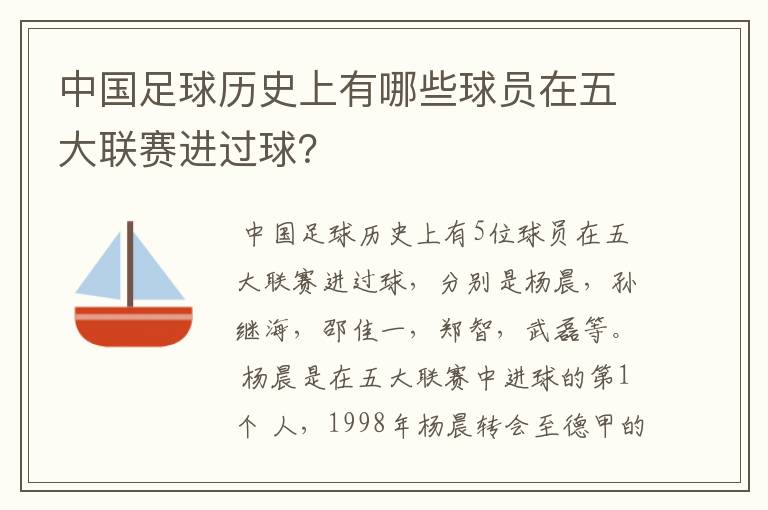 中国足球历史上有哪些球员在五大联赛进过球？

中国足球历史上有5位球员在五大联赛进过球，分别是杨晨，孙继海，邵佳一，郑智，武磊等。杨晨是在五大联赛中进球的第1个人，1998年杨晨转会至德甲的